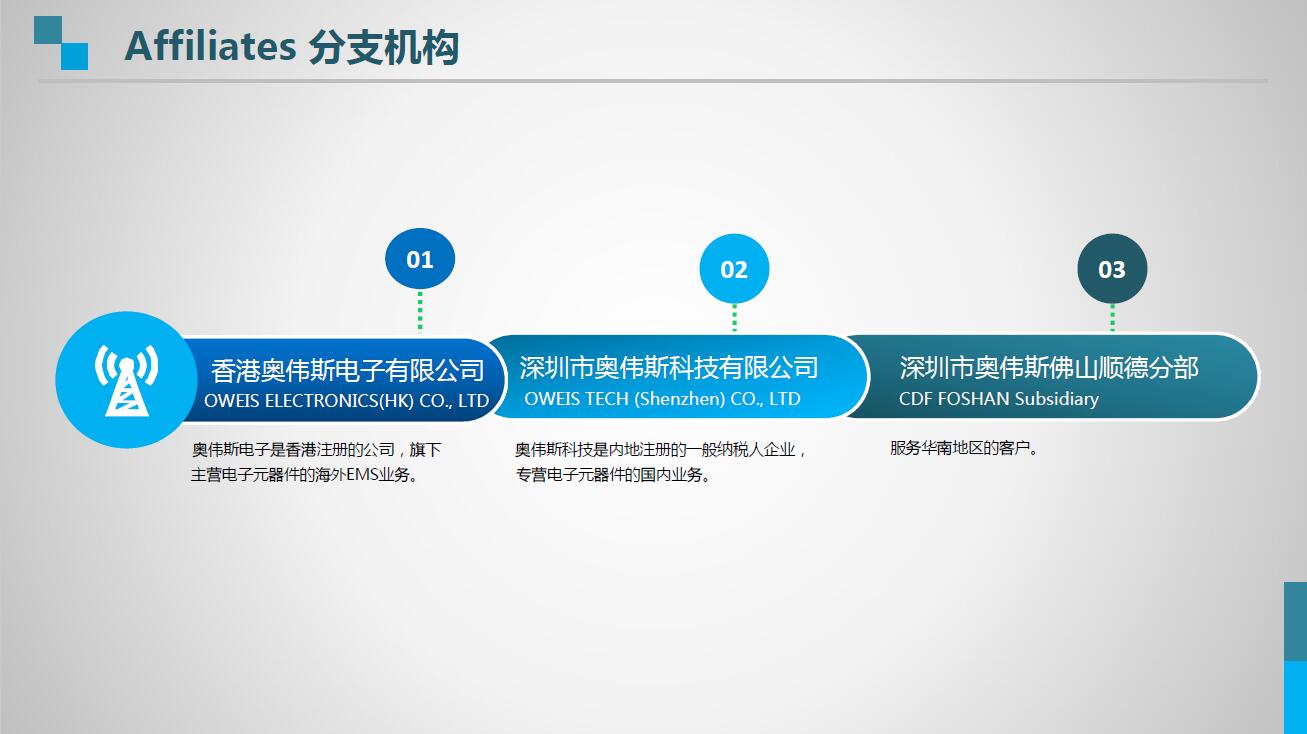 Affiliates 分支机构

01

香港奥伟斯电子有限公司
OWEIS ELECTRONICS(HK) CO., LTD

奥伟斯电子是香港注册的公司，旗下主营电子元器件的海外EMS业务。

02

深圳市奥伟斯科技有限公司
OWEIS TECH (Shenzhen) CO., LTD

奥伟斯科技是内地注册的一般纳税人企业，专营电子元器件的国内业务。

03

深圳市奥伟斯佛山顺德分部
CDF FOSHAN Subsidiary

服务华南地区的客户。